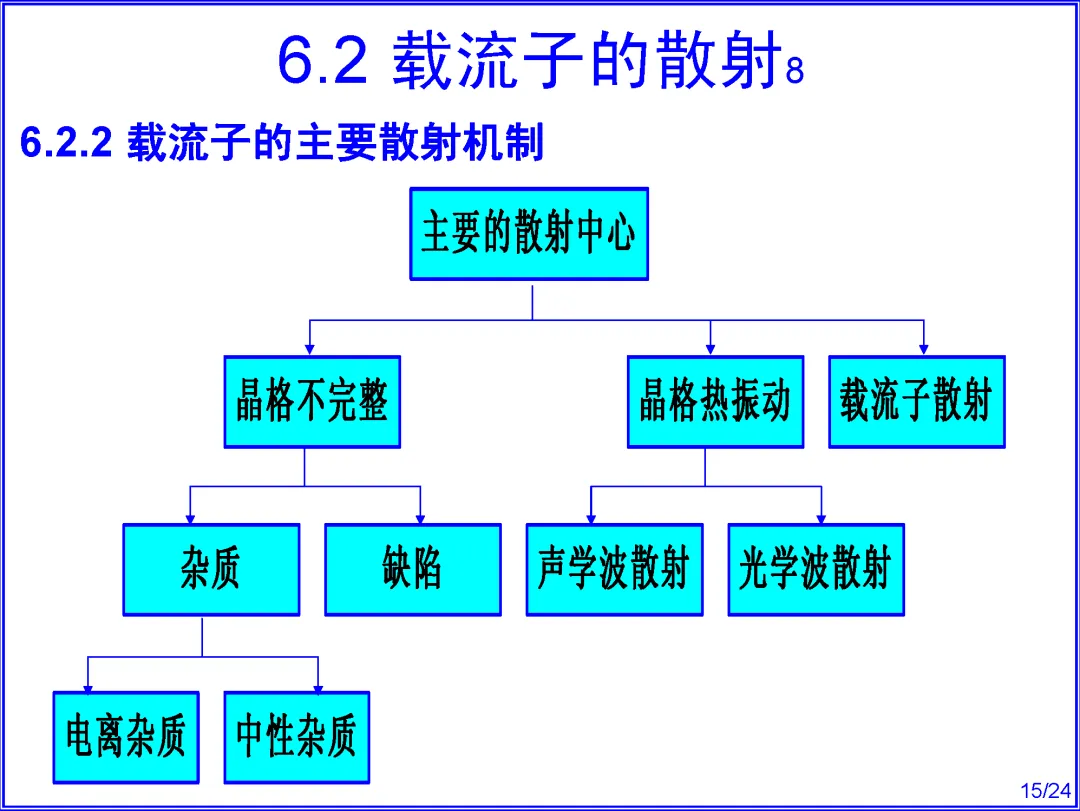 6.2 载流子的散射8

6.2.2 载流子的主要散射机制

主要的散射中心

晶格不完整

晶格热振动

载流子散射

杂质

缺陷

声学波散射

光学波散射

电离杂质

中性杂质

15/24